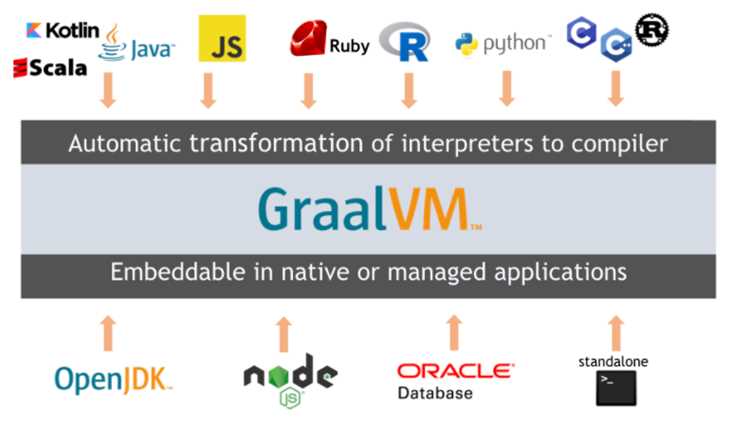 Kotlin
Scala
Java
JS
Ruby
R
python
C
C++
R

Automatic transformation of interpreters to compiler

GraalVM

Embeddable in native or managed applications

OpenJDK
node JS
ORACLE
Database
standalone
>_